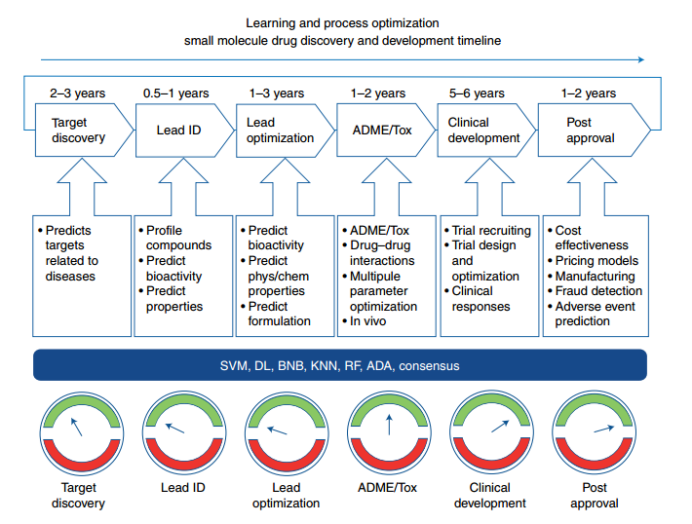 Learning and process optimization
small molecule drug discovery and development timeline

2–3 years
Target discovery

0.5–1 years
Lead ID

1–3 years
Lead optimization

1–2 years
ADME/Tox

5–6 years
Clinical development

1–2 years
Post approval

• Predicts targets related to diseases

• Profile compounds
• Predict bioactivity
• Predict properties

• Predict bioactivity
• Predict phys/chem properties
• Predict formulation

• ADME/Tox
• Drug–drug interactions
• Multipule parameter optimization
• In vivo

• Trial recruiting
• Trial design and optimization
• Clinical responses

• Cost effectiveness
• Pricing models
• Manufacturing
• Fraud detection
• Adverse event prediction

SVM, DL, BNB, KNN, RF, ADA, consensus

Target discovery

Lead ID

Lead optimization

ADME/Tox

Clinical development

Post approval